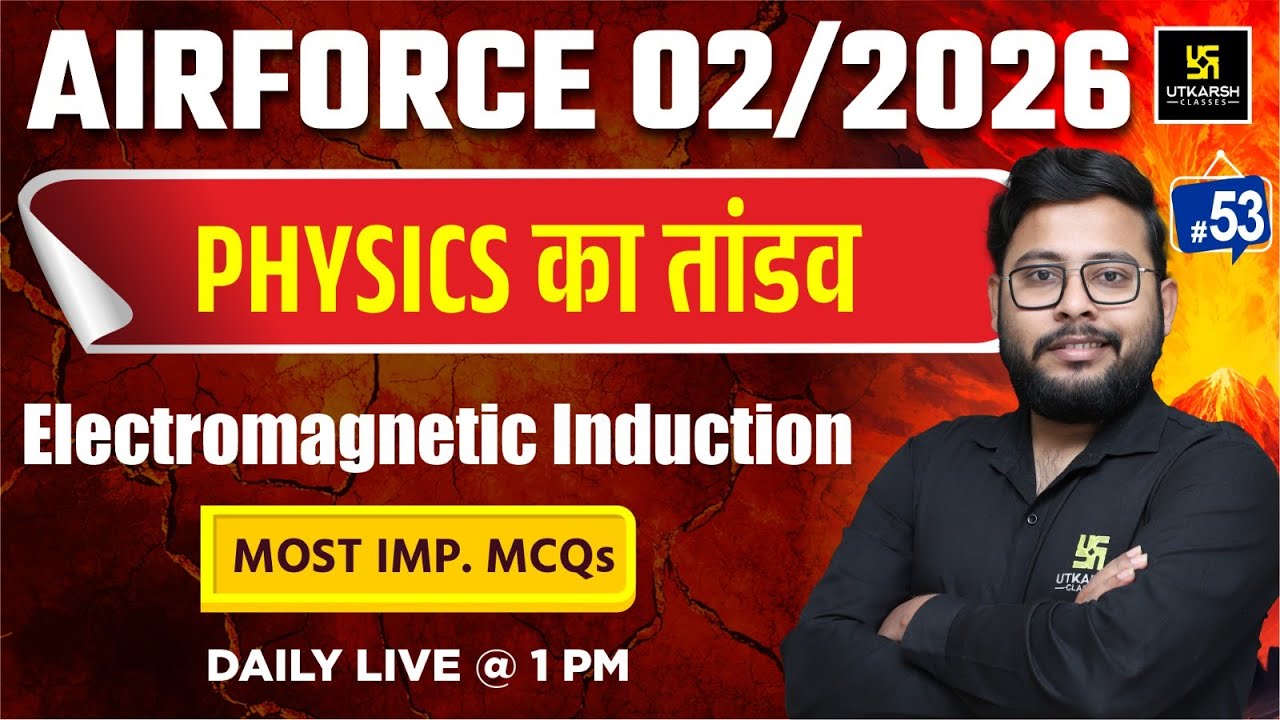 AIRFORCE 02/2026

UTKARSH CLASSES

#53

PHYSICS का तांडव

Electromagnetic Induction

MOST IMP. MCQs

DAILY LIVE @ 1 PM

UTKARSH CLASSES